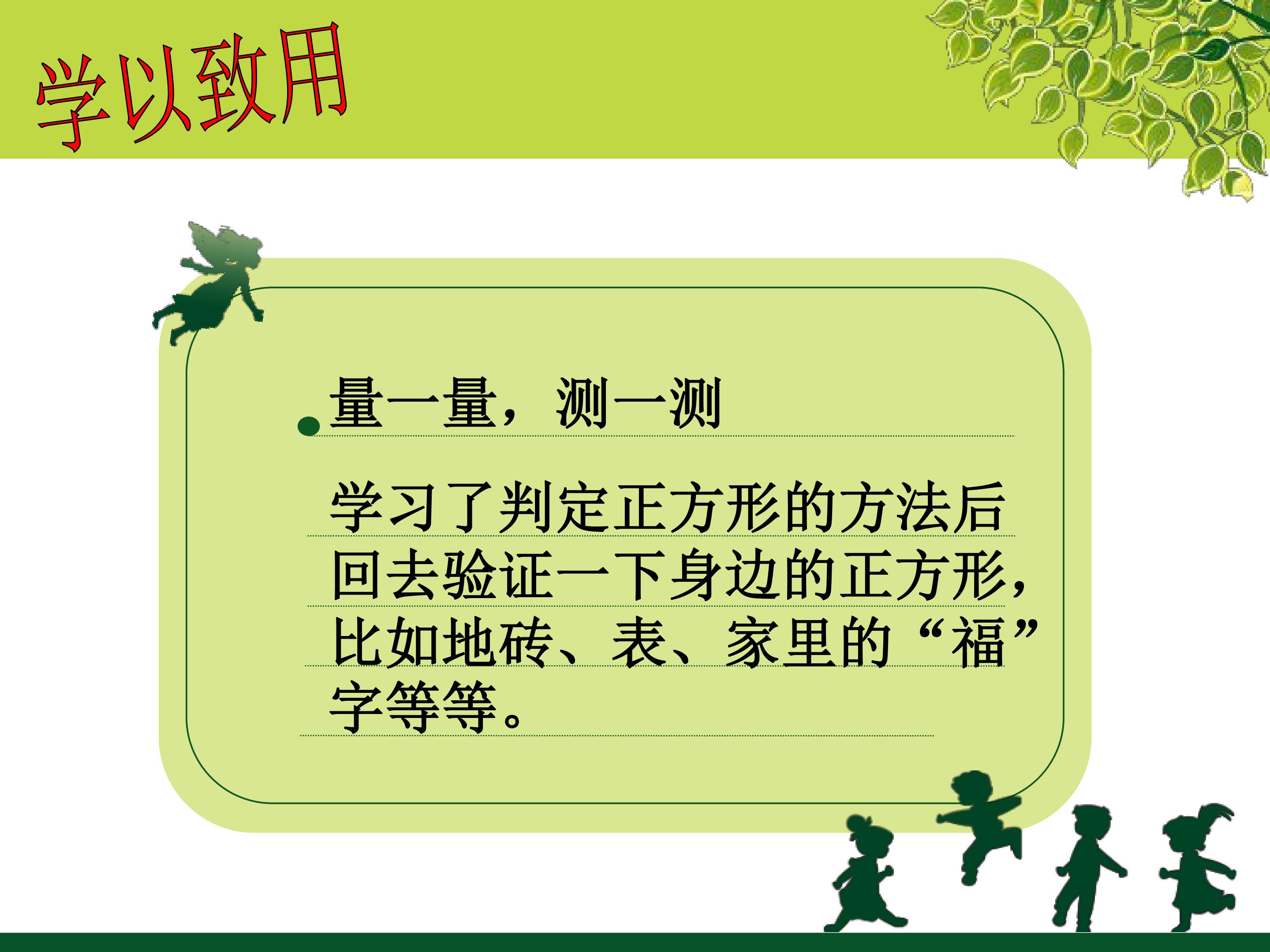 学以致用

量一量，测一测

学习了判定正方形的方法后回去验证一下身边的正方形，比如地砖、表、家里的“福”字等等。